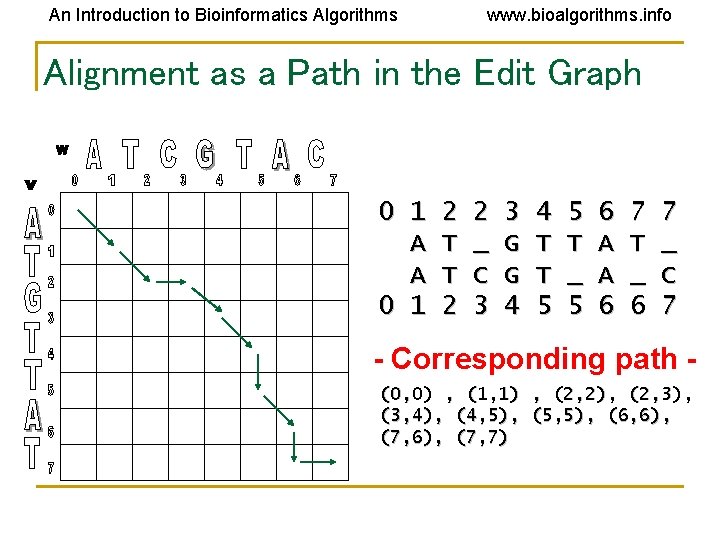 An Introduction to Bioinformatics Algorithms www.bioalgorithms.info

Alignment as a Path in the Edit Graph

w A T C G T A C
0 1 2 3 4 5 6 7

v
A T G T T A T
0 1 2 3 4 5 6 7

0 1 2 2 3 4 5 6 7 7
A T _ G T T A T _
A T C G T _ A _ C
0 1 2 3 4 5 5 6 6 7

- Corresponding path -

(0,0) , (1,1) , (2,2), (2,3), (3,4), (4,5), (5,5), (6,6), (7,6), (7,7)